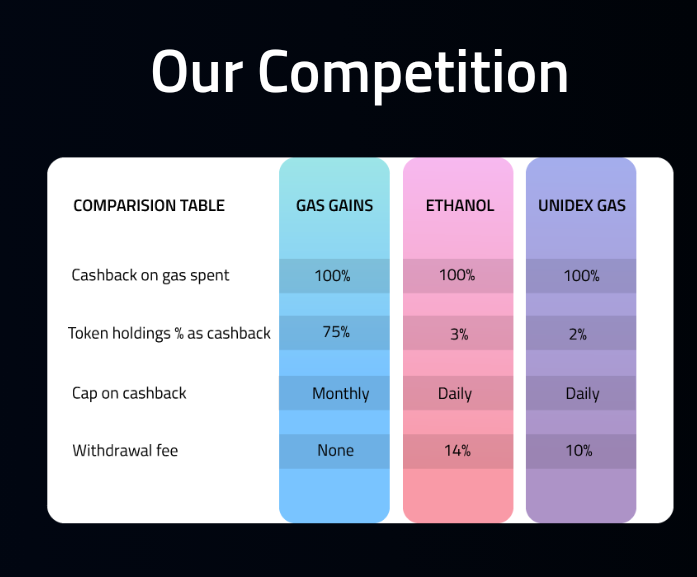 Our Competition

| COMPARISION TABLE | GAS GAINS | ETHANOL | UNIDEX GAS |
|---|---|---|---|
| Cashback on gas spent | 100% | 100% | 100% |
| Token holdings % as cashback | 75% | 3% | 2% |
| Cap on cashback | Monthly | Daily | Daily |
| Withdrawal fee | None | 14% | 10% |